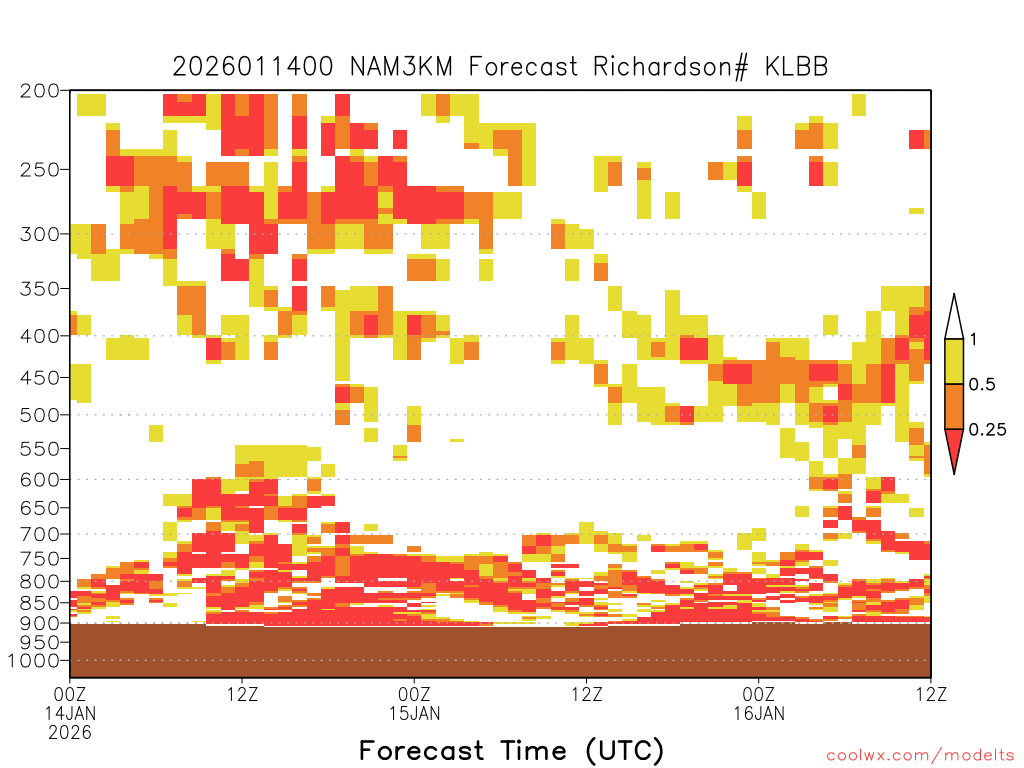 2026011400 NAM3KM Forecast Richardson# KLBB

200
250
300
350
400
450
500
550
600
650
700
750
800
850
900
950
1000

1
0.5
0.25

00Z
14JAN
2026
12Z
00Z
15JAN
12Z
00Z
16JAN
12Z

Forecast Time (UTC)

coolwx.com/modelts